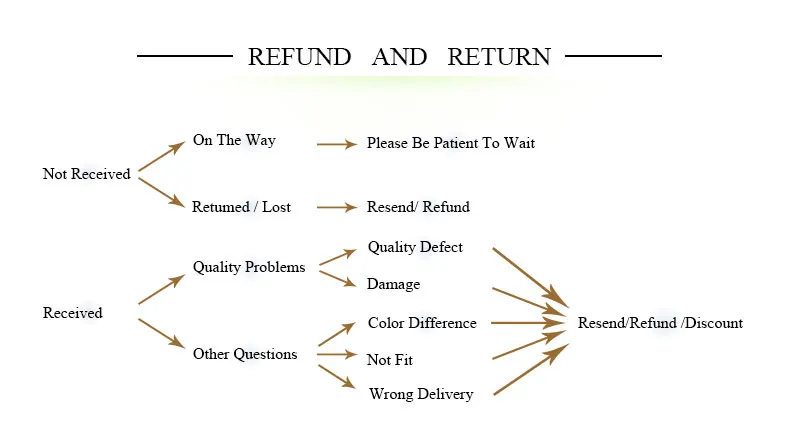 REFUND AND RETURN

Not Received

On The Way

Please Be Patient To Wait

Retumed / Lost

Resend/ Refund

Received

Quality Problems

Quality Defect

Damage

Other Questions

Color Difference

Not Fit

Wrong Delivery

Resend/Refund /Discount